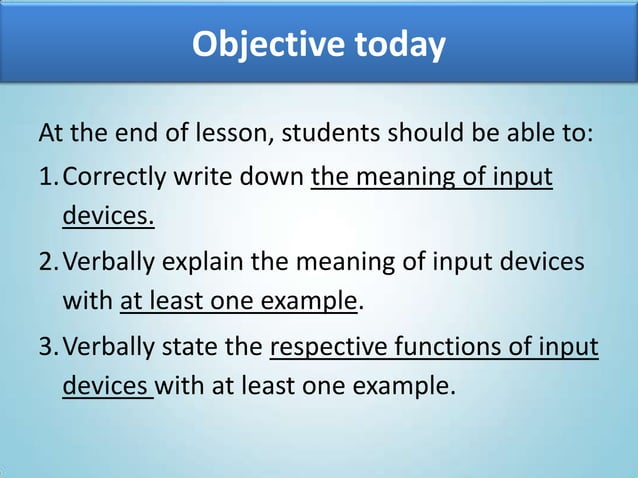 Objective today

At the end of lesson, students should be able to:

1. Correctly write down the meaning of input devices.

2. Verbally explain the meaning of input devices with at least one example.

3. Verbally state the respective functions of input devices with at least one example.